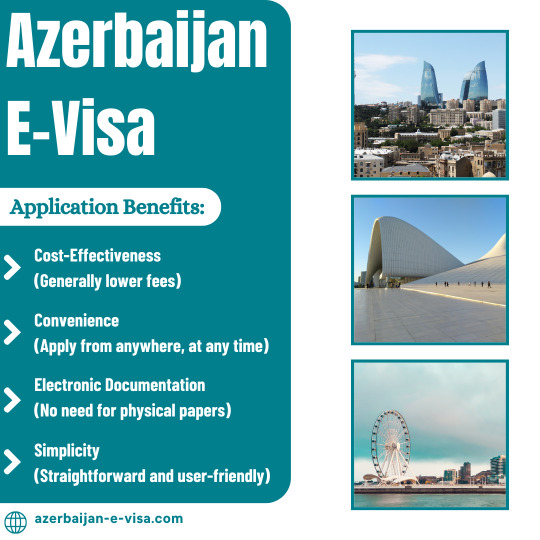 Azerbaijan E-Visa

Application Benefits:

Cost-Effectiveness
(Generally lower fees)

Convenience
(Apply from anywhere, at any time)

Electronic Documentation
(No need for physical papers)

Simplicity
(Straightforward and user-friendly)

azerbaijan-e-visa.com